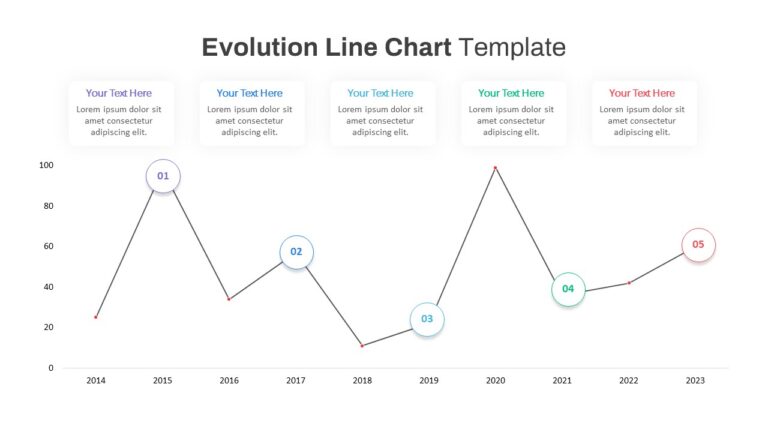 Evolution Line Chart Template

Your Text Here
Lorem ipsum dolor sit amet consectetur adipiscing elit.

Your Text Here
Lorem ipsum dolor sit amet consectetur adipiscing elit.

Your Text Here
Lorem ipsum dolor sit amet consectetur adipiscing elit.

Your Text Here
Lorem ipsum dolor sit amet consectetur adipiscing elit.

Your Text Here
Lorem ipsum dolor sit amet consectetur adipiscing elit.

100
80
60
40
20
0

01
02
03
04
05

2014 2015 2016 2017 2018 2019 2020 2021 2022 2023